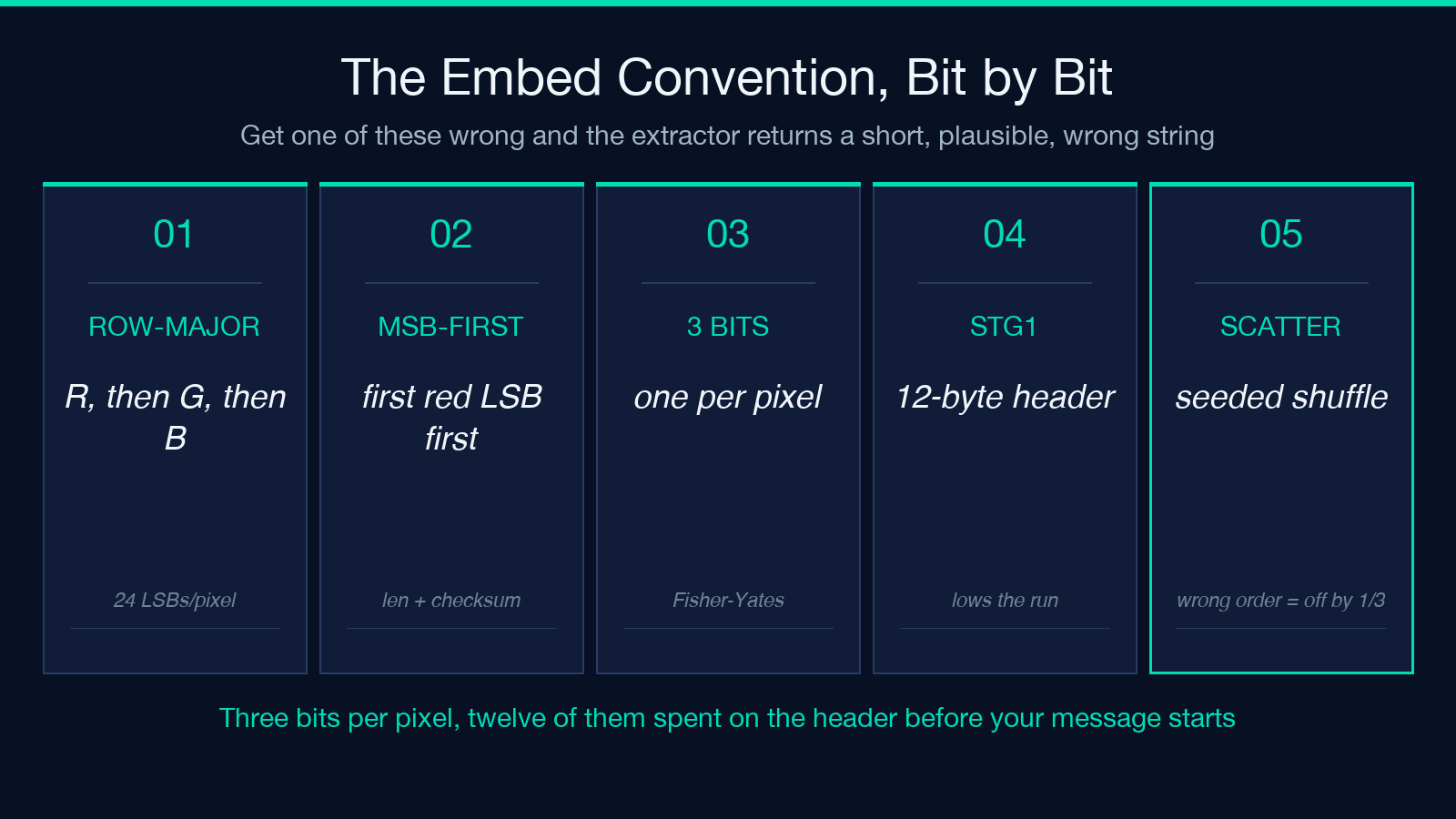 The Embed Convention, Bit by Bit

Get one of these wrong and the extractor returns a short, plausible, wrong string

01

ROW-MAJOR

R, then G, then B

24 LSBs/pixel

02

MSB-FIRST

first red LSB first

len + checksum

03

3 BITS

one per pixel

Fisher-Yates

04

STG1

12-byte header

lows the run

05

SCATTER

seeded shuffle

wrong order = off by 1/3

Three bits per pixel, twelve of them spent on the header before your message starts